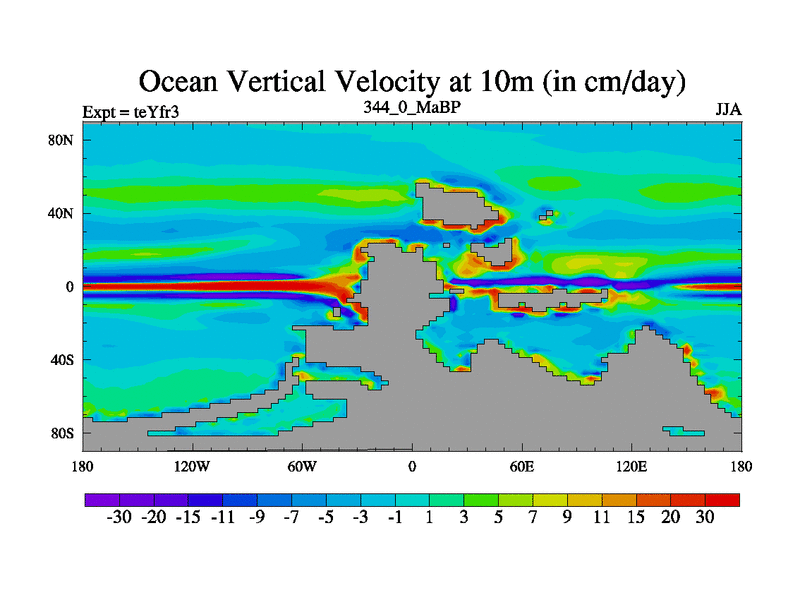 Ocean Vertical Velocity at 10m (in cm/day)

Expt = teYfr3

344_0_MaBP

JJA

80N
40N
0
40S
80S

180
120W
60W
0
60E
120E
180

-30 -20 -15 -11 -9 -7 -5 -3 -1 1 3 5 7 9 11 15 20 30